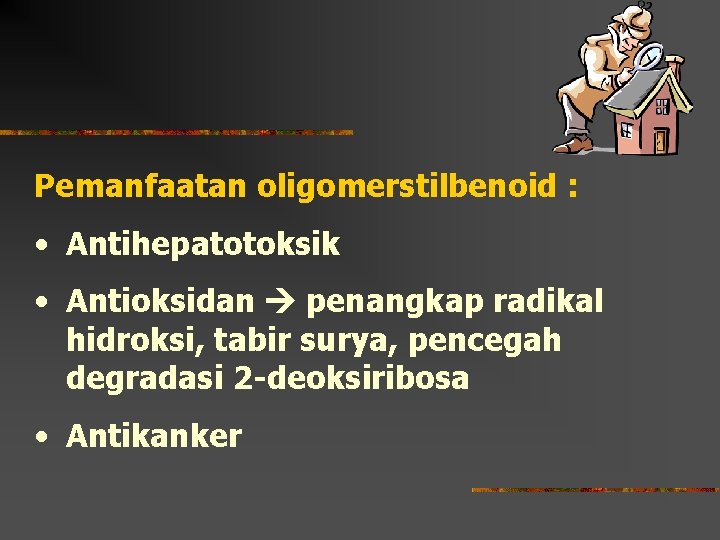 Pemanfaatan oligomerstilbenoid :

• Antihepatotoksik

• Antioksidan → penangkap radikal hidroksi, tabir surya, pencegah degradasi 2-deoksiribosa

• Antikanker